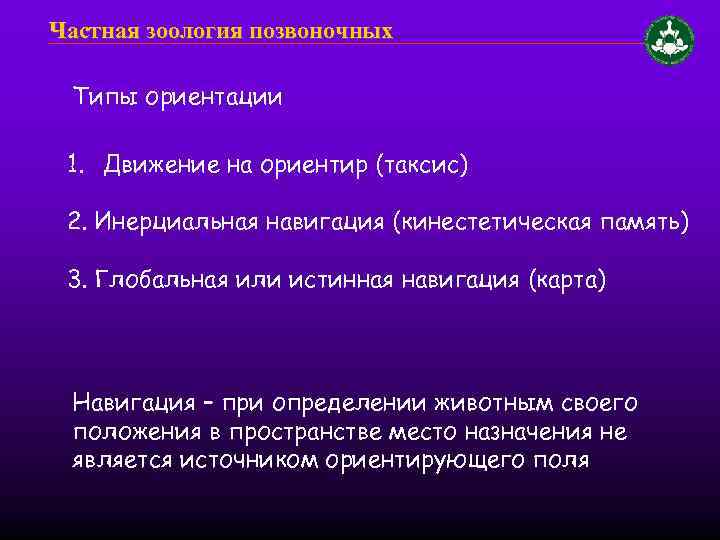 Частная зоология позвоночных

Типы ориентации

1. Движение на ориентир (таксис)

2. Инерциальная навигация (кинестетическая память)

3. Глобальная или истинная навигация (карта)

Навигация – при определении животным своего положения в пространстве место назначения не является источником ориентирующего поля